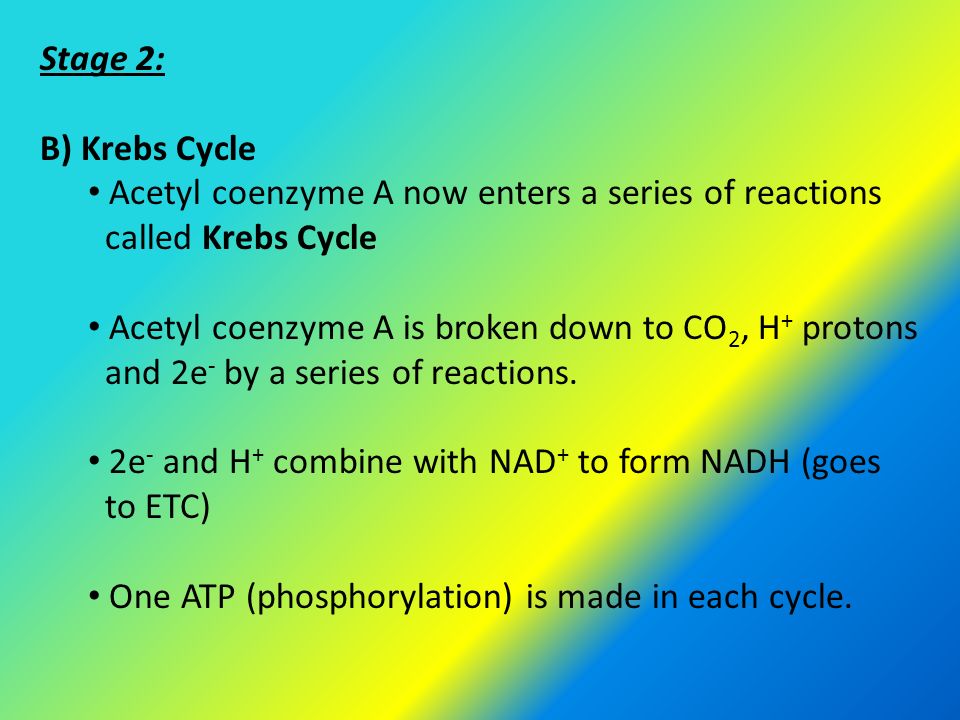 Stage 2:

B) Krebs Cycle

• Acetyl coenzyme A now enters a series of reactions called Krebs Cycle

• Acetyl coenzyme A is broken down to $CO_2$, $H^+$ protons and $2e^-$ by a series of reactions.

• $2e^-$ and $H^+$ combine with $NAD^+$ to form NADH (goes to ETC)

• One ATP (phosphorylation) is made in each cycle.